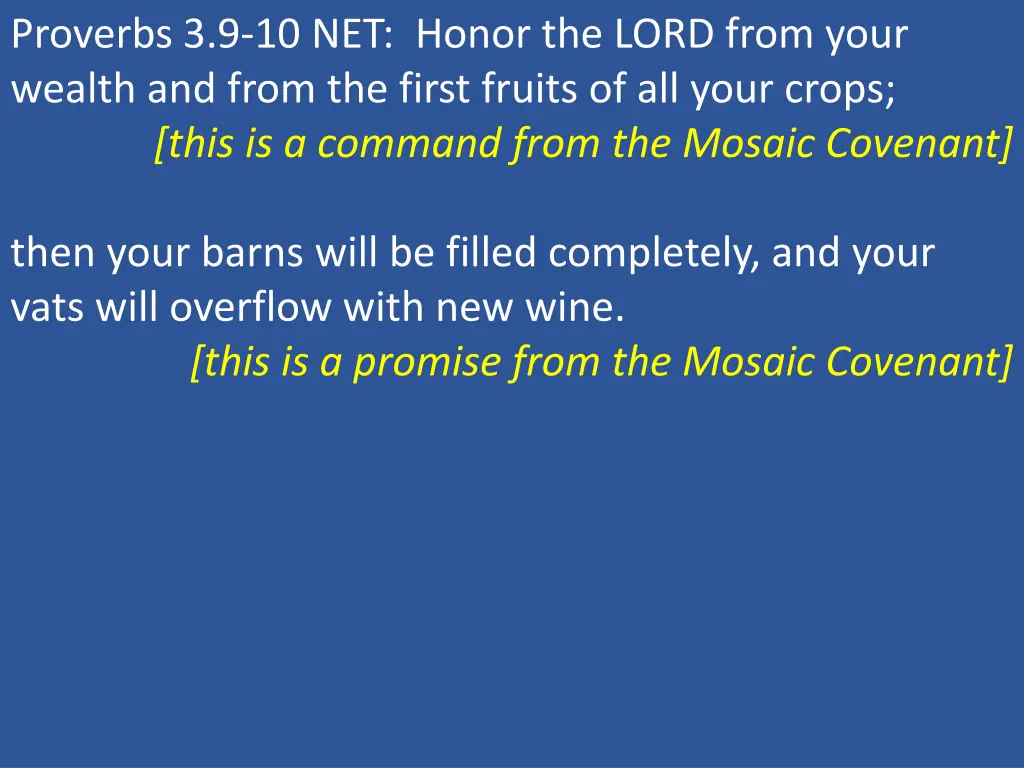 Proverbs 3.9-10 NET: Honor the LORD from your wealth and from the first fruits of all your crops;
[this is a command from the Mosaic Covenant]

then your barns will be filled completely, and your vats will overflow with new wine.
[this is a promise from the Mosaic Covenant]